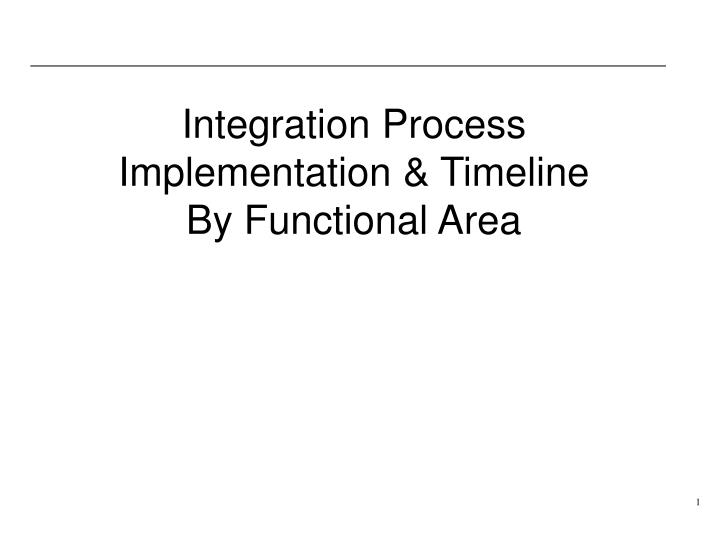 Integration Process
Implementation & Timeline
By Functional Area

1